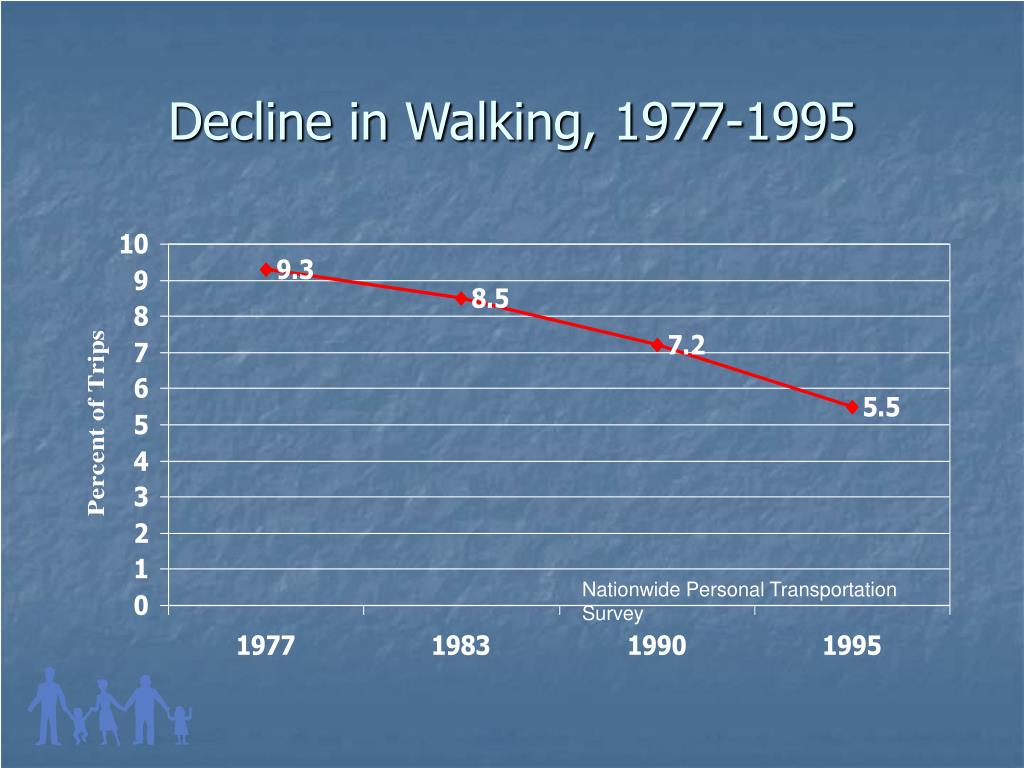 Decline in Walking, 1977-1995

Percent of Trips

10
9
8
7
6
5
4
3
2
1
0

9.3
8.5
7.2
5.5

Nationwide Personal Transportation Survey

1977
1983
1990
1995